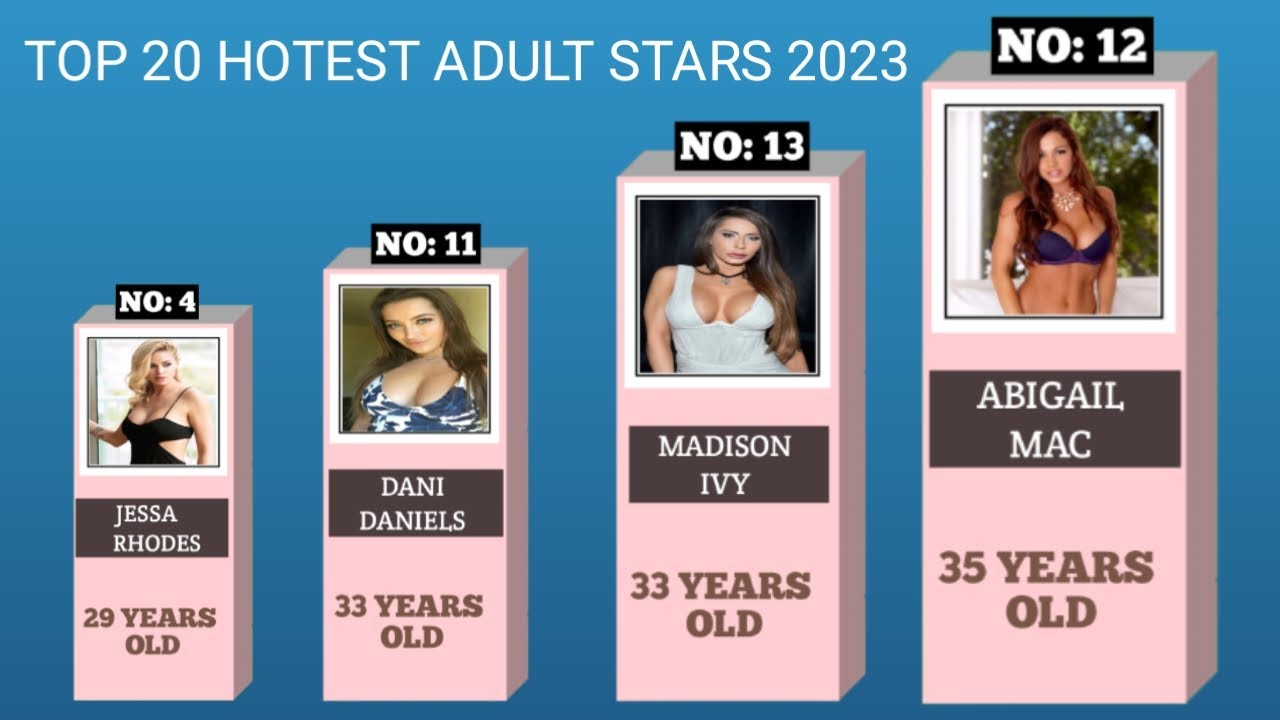 TOP 20 HOTEST ADULT STARS 2023

NO: 4

JESSA RHODES

29 YEARS OLD

NO: 11

DANI DANIELS

33 YEARS OLD

NO: 13

MADISON IVY

33 YEARS OLD

NO: 12

ABIGAIL MAC

35 YEARS OLD